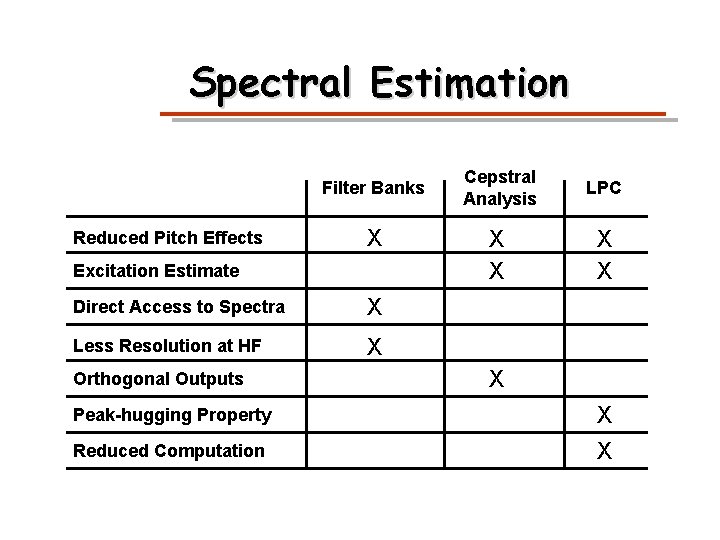 Spectral Estimation

| | Filter Banks | Cepstral Analysis | LPC |
|---|---|---|---|
| Reduced Pitch Effects | X | X | X |
| Excitation Estimate | | X | X |
| Direct Access to Spectra | X | | |
| Less Resolution at HF | X | | |
| Orthogonal Outputs | | X | |
| Peak-hugging Property | | | X |
| Reduced Computation | | | X |